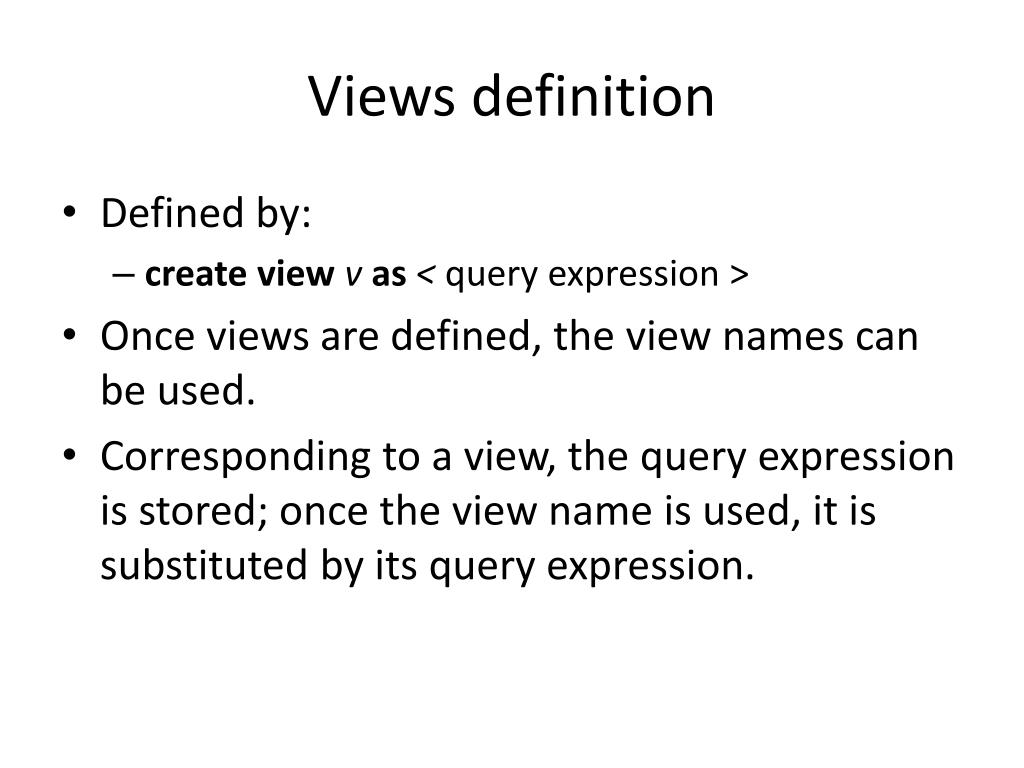 Views definition

• Defined by:

– create view v as < query expression >

• Once views are defined, the view names can be used.

• Corresponding to a view, the query expression is stored; once the view name is used, it is substituted by its query expression.